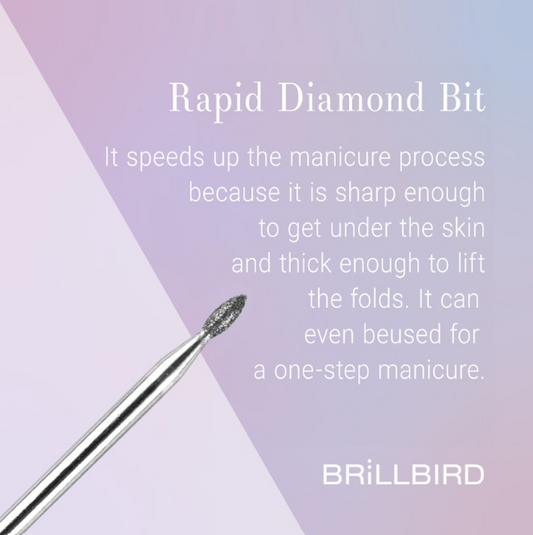 Rapid Diamond Bit

It speeds up the manicure process because it is sharp enough to get under the skin and thick enough to lift the folds. It can even beused for a one-step manicure.

BRiLLBIRD